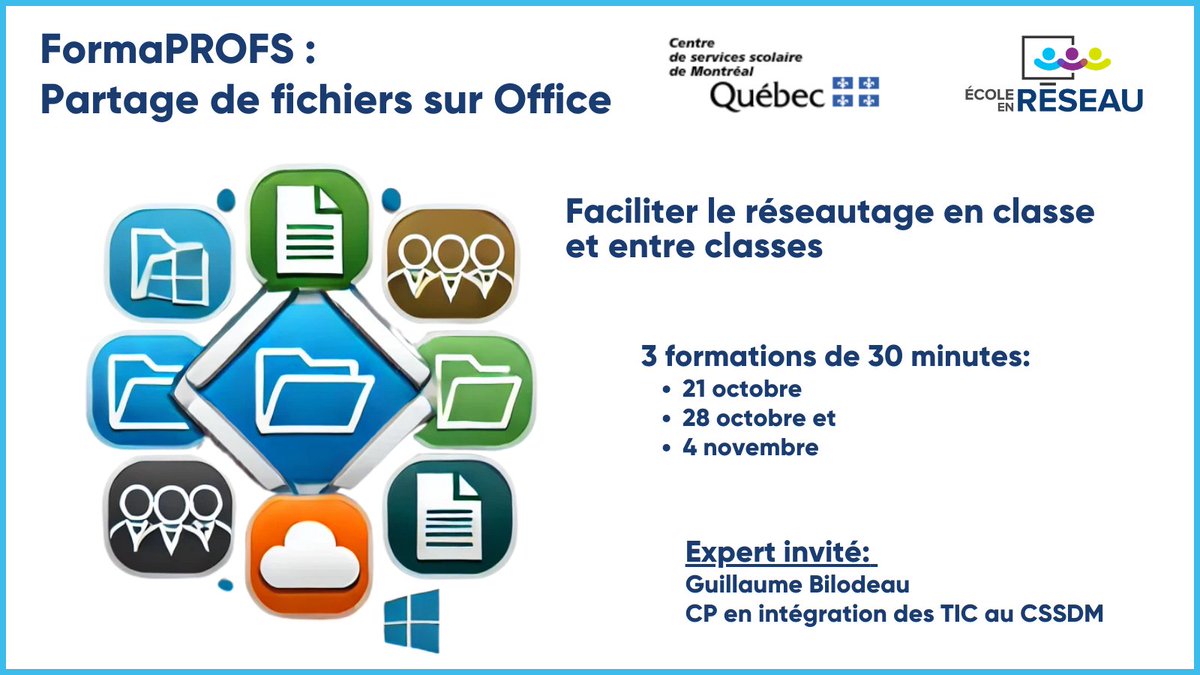 FormaPROFS :
Partage de fichiers sur Office

Centre de services scolaire de Montréal
Québec

ÉCOLE EN RÉSEAU

Faciliter le réseautage en classe et entre classes

3 formations de 30 minutes:
• 21 octobre
• 28 octobre et
• 4 novembre

Expert invité:
Guillaume Bilodeau
CP en intégration des TIC au CSSDM